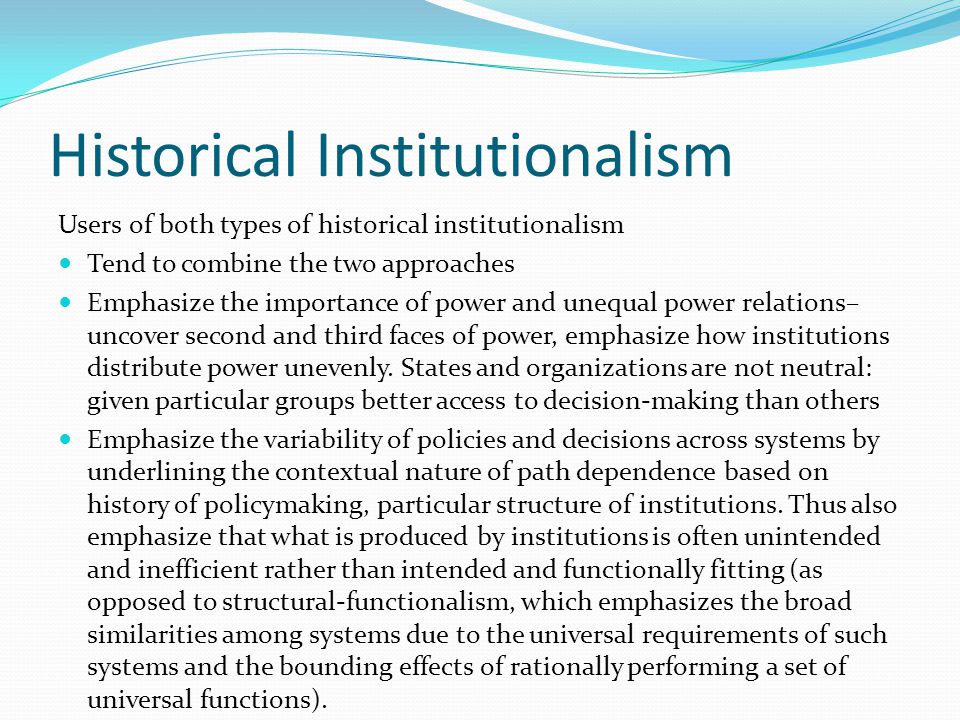 Historical Institutionalism

Users of both types of historical institutionalism

- Tend to combine the two approaches
- Emphasize the importance of power and unequal power relations– uncover second and third faces of power, emphasize how institutions distribute power unevenly. States and organizations are not neutral: given particular groups better access to decision-making than others
- Emphasize the variability of policies and decisions across systems by underlining the contextual nature of path dependence based on history of policymaking, particular structure of institutions. Thus also emphasize that what is produced by institutions is often unintended and inefficient rather than intended and functionally fitting (as opposed to structural-functionalism, which emphasizes the broad similarities among systems due to the universal requirements of such systems and the bounding effects of rationally performing a set of universal functions).